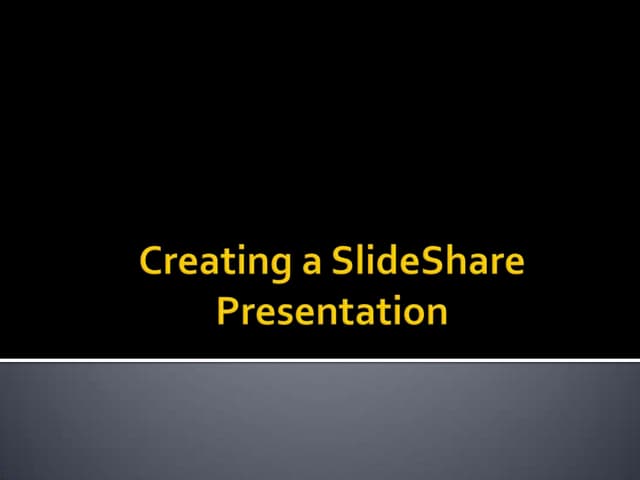 Creating a SlideShare Presentation